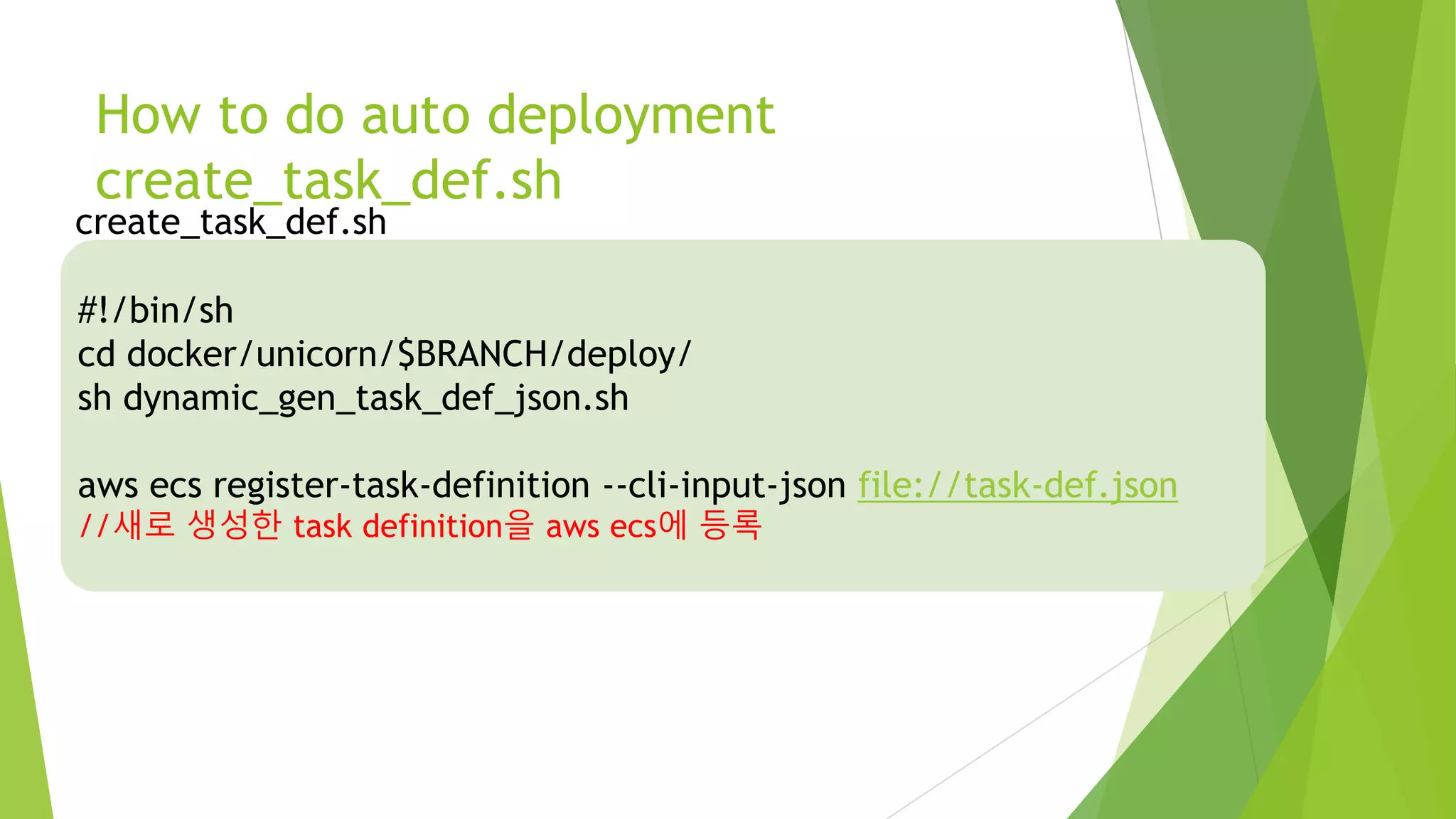 How to do auto deployment
create_task_def.sh

create_task_def.sh

#!/bin/sh
cd docker/unicorn/$BRANCH/deploy/
sh dynamic_gen_task_def_json.sh

aws ecs register-task-definition --cli-input-json file://task-def.json
//새로 생성한 task definition을 aws ecs에 등록